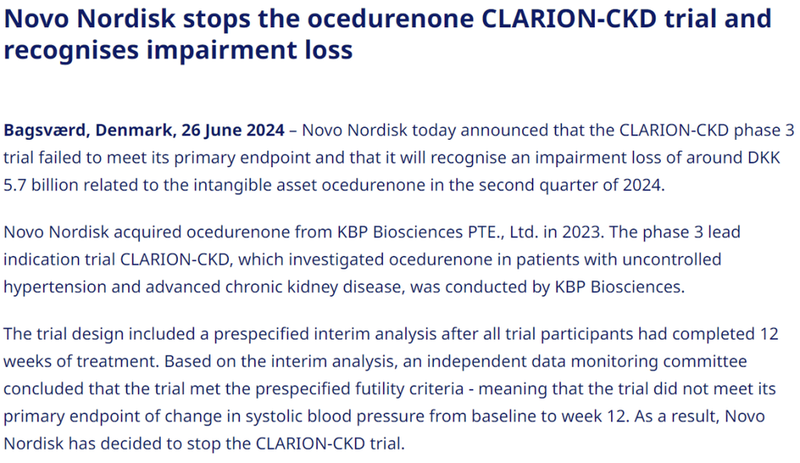 Novo Nordisk stops the ocedurenone CLARION-CKD trial and recognises impairment loss

Bagsværd, Denmark, 26 June 2024 – Novo Nordisk today announced that the CLARION-CKD phase 3 trial failed to meet its primary endpoint and that it will recognise an impairment loss of around DKK 5.7 billion related to the intangible asset ocedurenone in the second quarter of 2024.

Novo Nordisk acquired ocedurenone from KBP Biosciences PTE., Ltd. in 2023. The phase 3 lead indication trial CLARION-CKD, which investigated ocedurenone in patients with uncontrolled hypertension and advanced chronic kidney disease, was conducted by KBP Biosciences.

The trial design included a prespecified interim analysis after all trial participants had completed 12 weeks of treatment. Based on the interim analysis, an independent data monitoring committee concluded that the trial met the prespecified futility criteria - meaning that the trial did not meet its primary endpoint of change in systolic blood pressure from baseline to week 12. As a result, Novo Nordisk has decided to stop the CLARION-CKD trial.